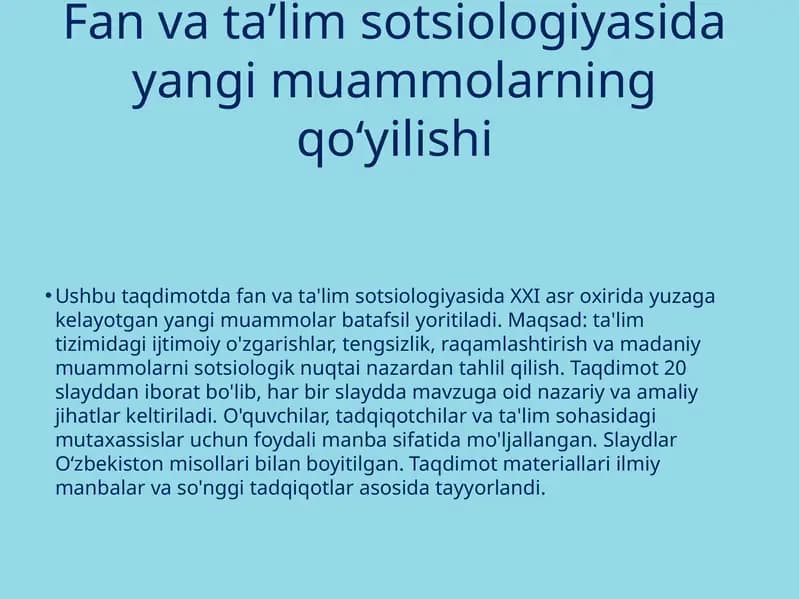 Fan va ta’lim sotsiologiyasida yangi muammolarning qo‘yilishi

• Ushbu taqdimotda fan va ta'lim sotsiologiyasida XXI asr oxirida yuzaga kelayotgan yangi muammolar batafsil yoritiladi. Maqsad: ta'lim tizimidagi ijtimoiy o'zgarishlar, tengsizlik, raqamlashtirish va madaniy muammolarni sotsiologik nuqtai nazardan tahlil qilish. Taqdimot 20 slayddan iborat bo'lib, har bir slaydda mavzuga oid nazariy va amaliy jihatlar keltiriladi. O'quvchilar, tadqiqotchilar va ta'lim sohasidagi mutaxassislar uchun foydali manba sifatida mo'ljallangan. Slaydlar O‘zbekiston misollari bilan boyitilgan. Taqdimot materiallari ilmiy manbalar va so'nggi tadqiqotlar asosida tayyorlandi.